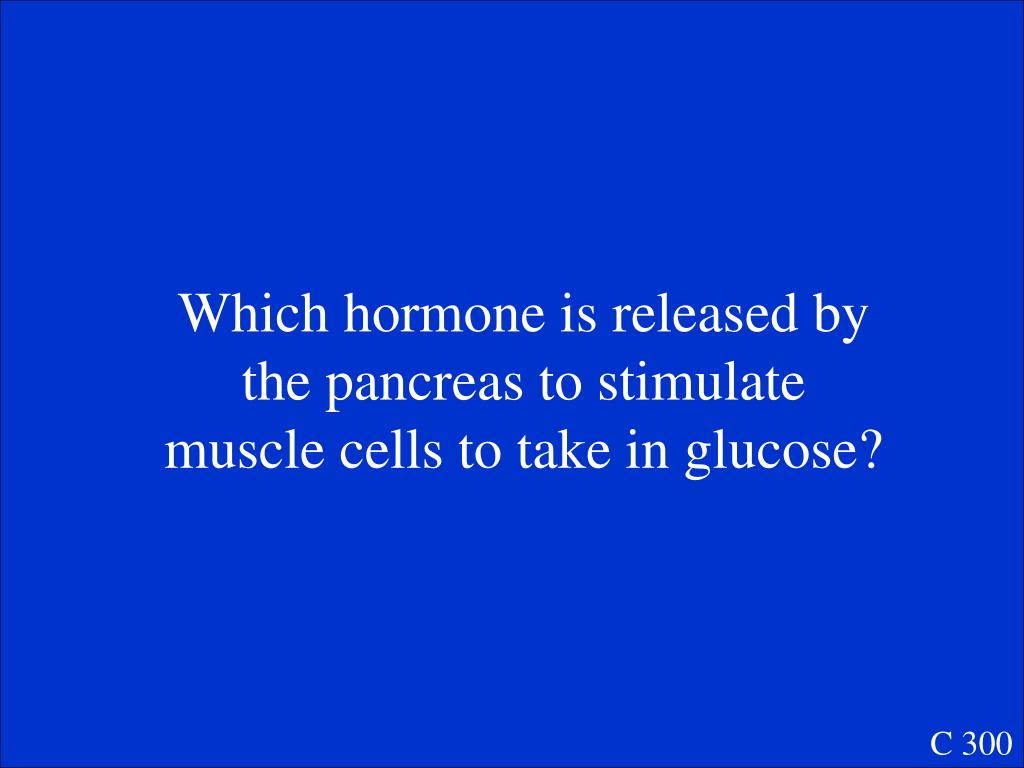 Which hormone is released by the pancreas to stimulate muscle cells to take in glucose?

C 300